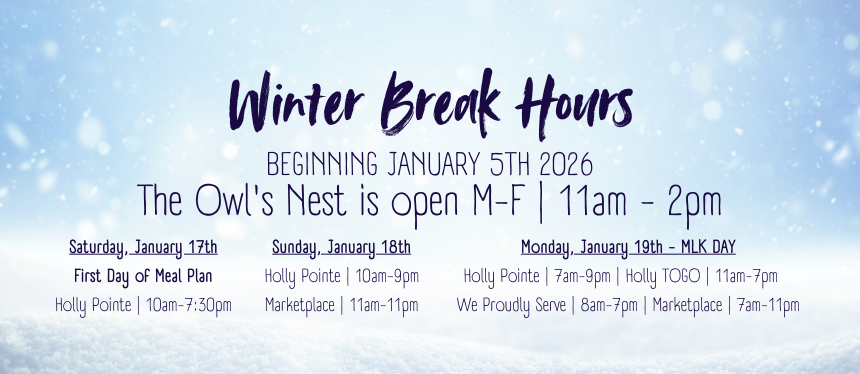 Winter Break Hours

BEGINNING JANUARY 5TH 2026

The Owl's Nest is open M-F | 11am - 2pm

Saturday, January 17th

First Day of Meal Plan

Holly Pointe | 10am-7:30pm

Sunday, January 18th

Holly Pointe | 10am-9pm

Marketplace | 11am-11pm

Monday, January 19th - MLK DAY

Holly Pointe | 7am-9pm | Holly TOGO | 11am-7pm

We Proudly Serve | 8am-7pm | Marketplace | 7am-11pm